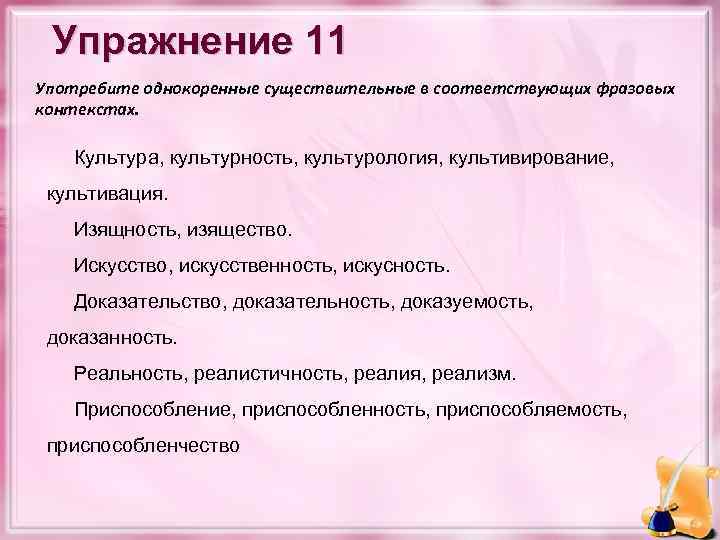 Упражнение 11

Употребите однокоренные существительные в соответствующих фразовых контекстах.

Культура, культурность, культурология, культивирование, культивация.

Изящность, изящество.

Искусство, искусственность, искусность.

Доказательство, доказательность, доказуемость, доказанность.

Реальность, реалистичность, реалия, реализм.

Приспособление, приспособленность, приспособляемость, приспособленчество